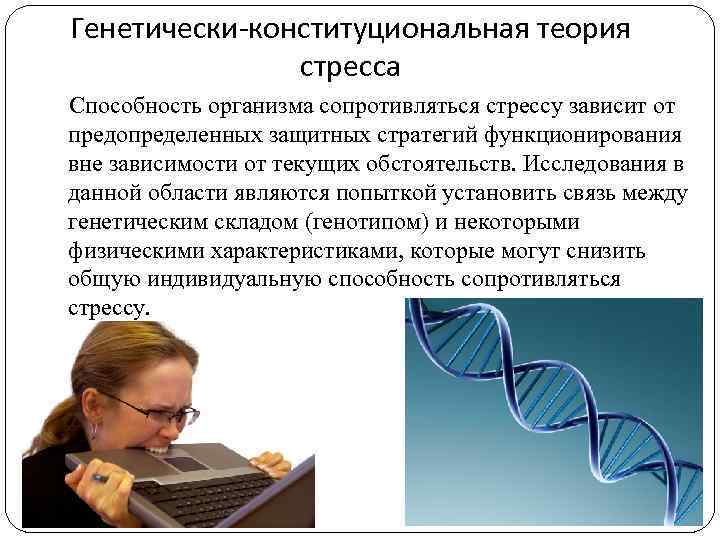 Генетически-конституциональная теория стресса

Способность организма сопротивляться стрессу зависит от предопределенных защитных стратегий функционирования вне зависимости от текущих обстоятельств. Исследования в данной области являются попыткой установить связь между генетическим складом (генотипом) и некоторыми физическими характеристиками, которые могут снизить общую индивидуальную способность сопротивляться стрессу.